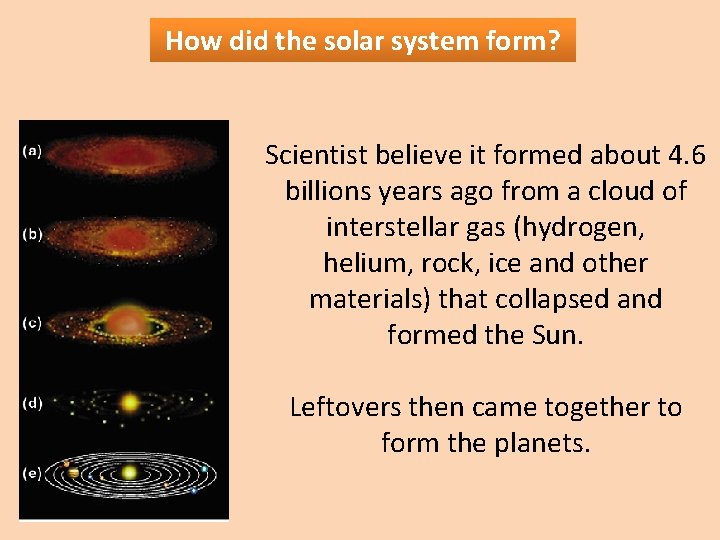 How did the solar system form?

(a)

(b)

(c)

(d)

(e)

Scientist believe it formed about 4.6 billions years ago from a cloud of interstellar gas (hydrogen, helium, rock, ice and other materials) that collapsed and formed the Sun.

Leftovers then came together to form the planets.